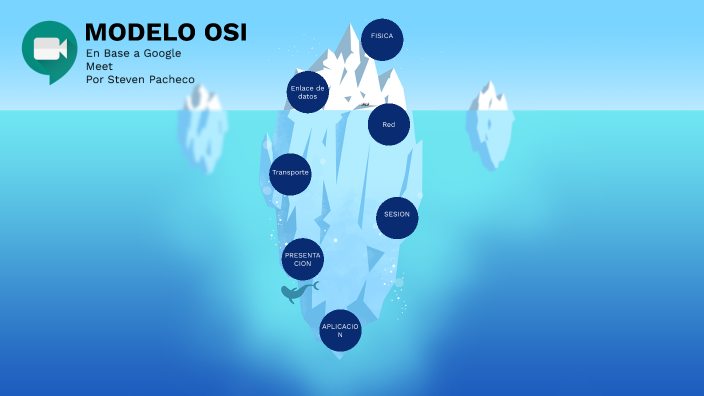 MODELO OSI
En Base a Google Meet
Por Steven Pacheco

FISICA

Enlace de datos

Red

Transporte

SESION

PRESENTACION

APLICACION